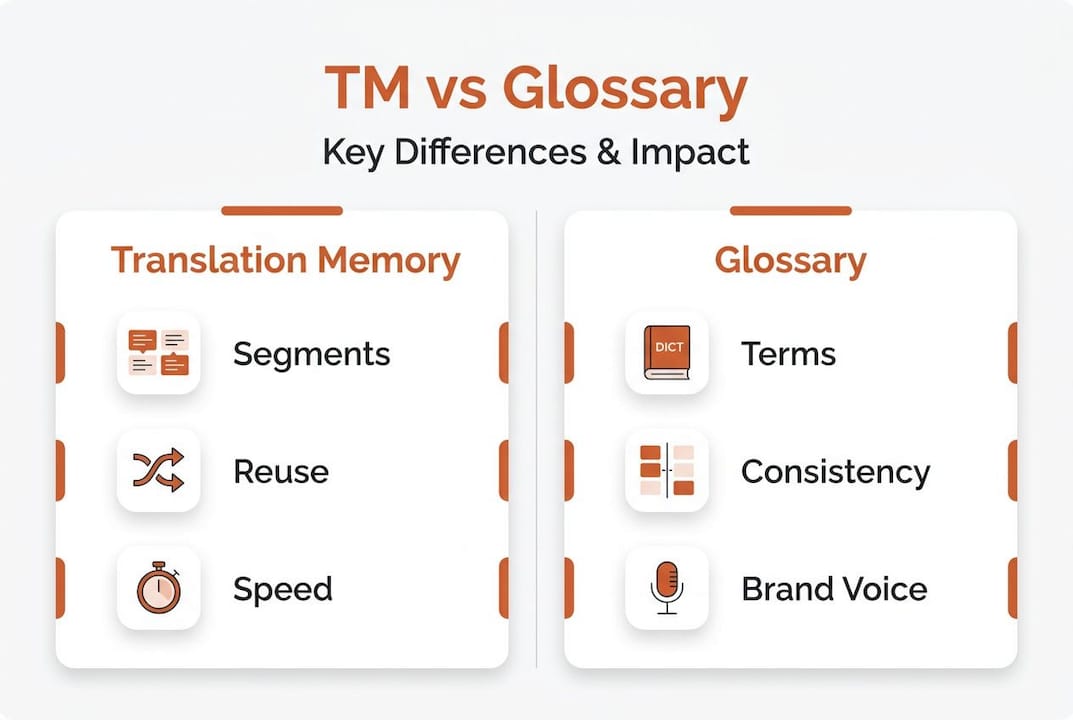 TM vs Glossary

Key Differences & Impact

Translation Memory

Segments

Reuse

Speed

Glossary

DICT

Terms

Consistency

Brand Voice